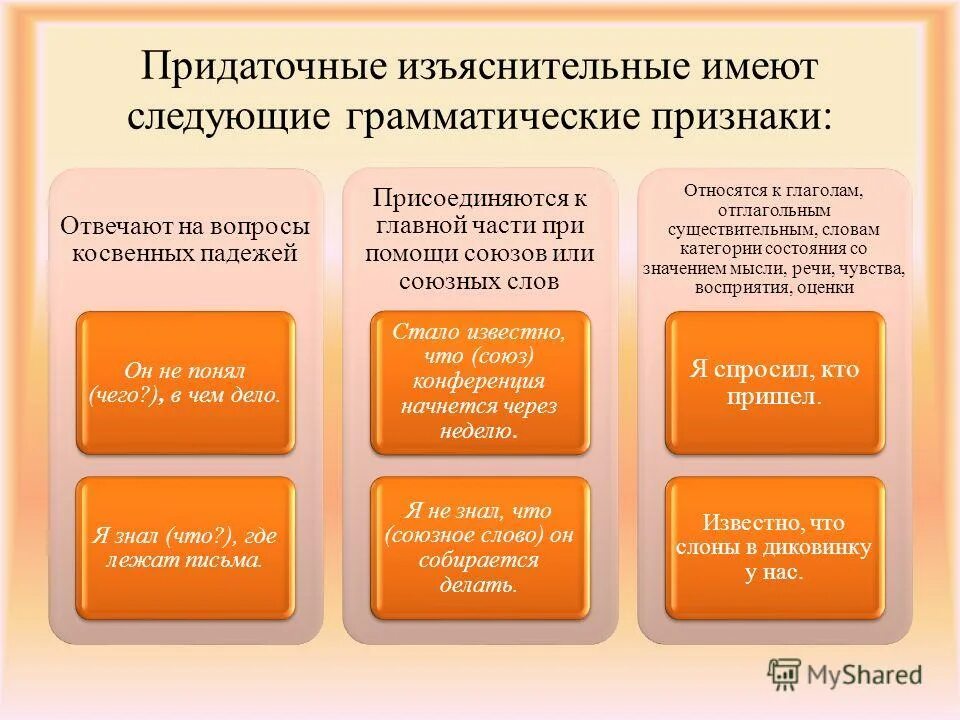 Придаточные изъяснительные имеют следующие грамматические признаки:

Отвечают на вопросы косвенных падежей

Он не понял (чего?), в чем дело.

Я знал (что?), где лежат письма.

Присоединяются к главной части при помощи союзов или союзных слов

Стало известно, что (союз) конференция начнется через неделю.

Я не знал, что (союзное слово) он собирается делать.

Относятся к глаголам, отглагольным существительным, словам категории состояния со значением мысли, речи, чувства, восприятия, оценки

Я спросил, кто пришел.

Известно, что слоны в диковинку у нас.

MyShared